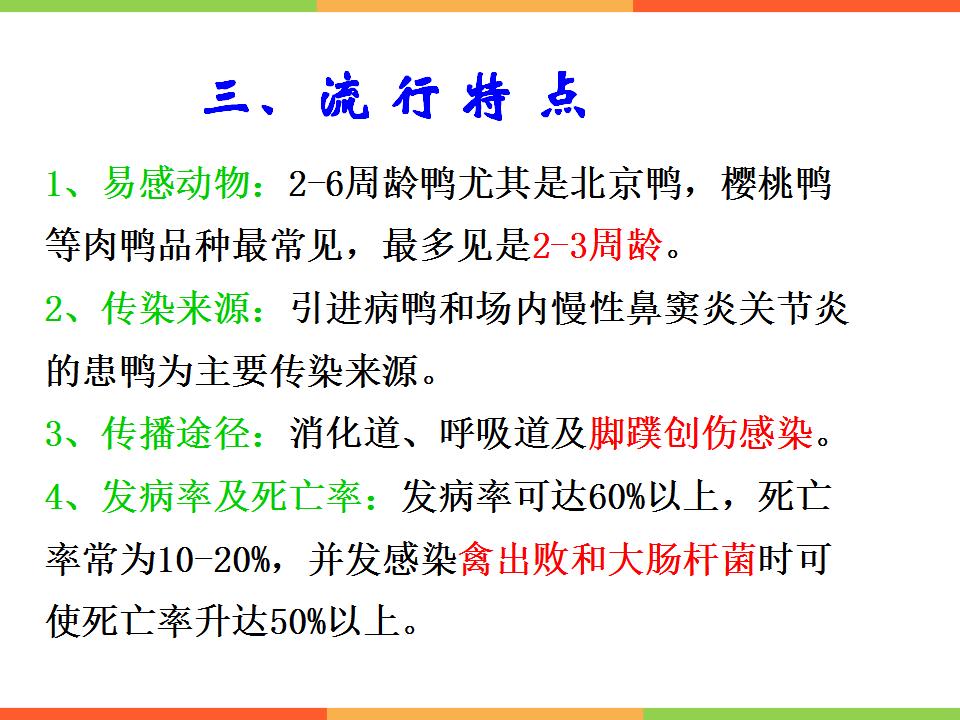 三、流行特点

1、易感动物：2-6周龄鸭尤其是北京鸭，樱桃鸭等肉鸭品种最常见，最多见是2-3周龄。

2、传染来源：引进病鸭和场内慢性鼻窦炎关节炎的患鸭为主要传染来源。

3、传播途径：消化道、呼吸道及脚蹼创伤感染。

4、发病率及死亡率：发病率可达60%以上，死亡率常为10-20%，并发感染禽出败和大肠杆菌时可使死亡率升达50%以上。